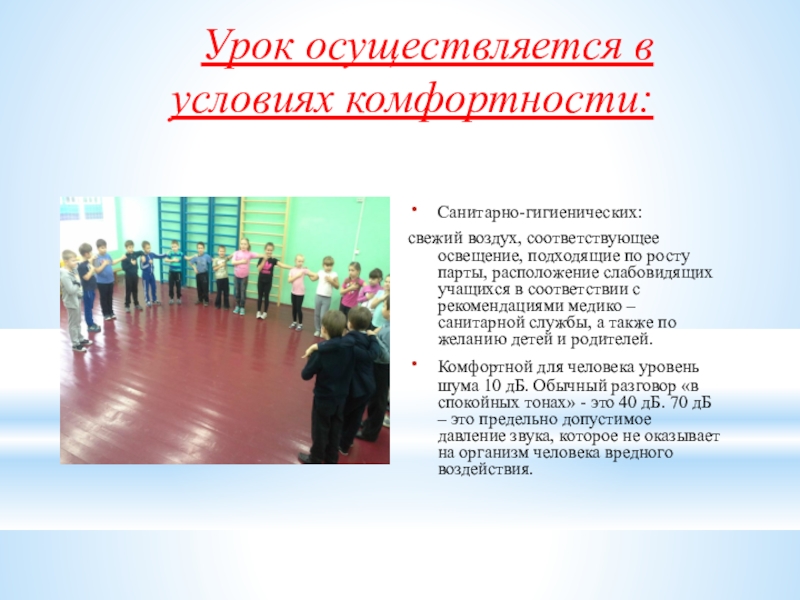 Урок осуществляется в условиях комфортности:

• Санитарно-гигиенических:

свежий воздух, соответствующее освещение, подходящие по росту парты, расположение слабовидящих учащихся в соответствии с рекомендациями медико – санитарной службы, а также по желанию детей и родителей.

• Комфортной для человека уровень шума 10 дБ. Обычный разговор «в спокойных тонах» - это 40 дБ. 70 дБ – это предельно допустимое давление звука, которое не оказывает на организм человека вредного воздействия.